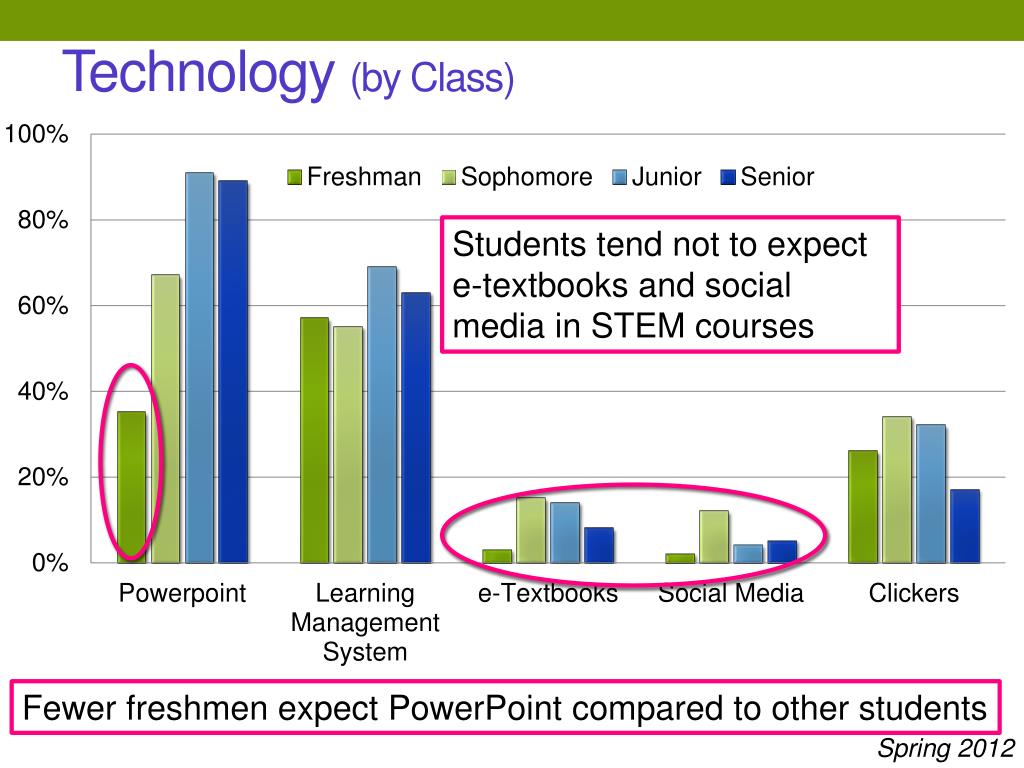 Technology (by Class)

100%
80%
60%
40%
20%
0%

Freshman Sophomore Junior Senior

Students tend not to expect e-textbooks and social media in STEM courses

Powerpoint
Learning Management System
e-Textbooks
Social Media
Clickers

Fewer freshmen expect PowerPoint compared to other students

Spring 2012